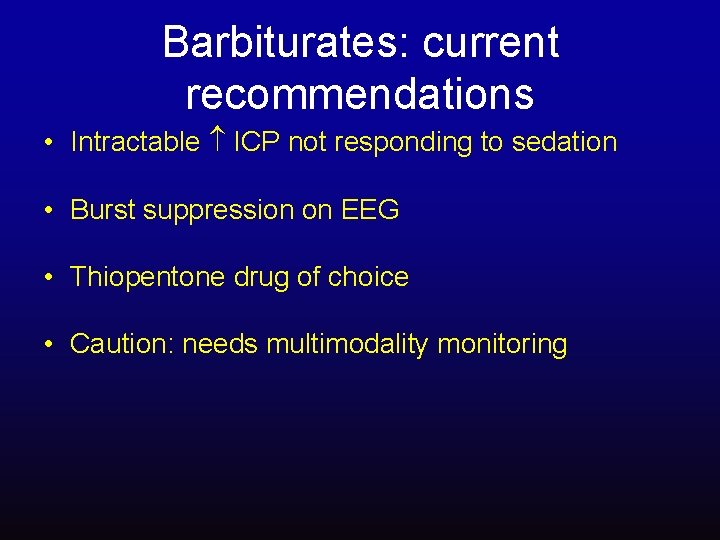 Barbiturates: current recommendations

• Intractable ↑ ICP not responding to sedation

• Burst suppression on EEG

• Thiopentone drug of choice

• Caution: needs multimodality monitoring